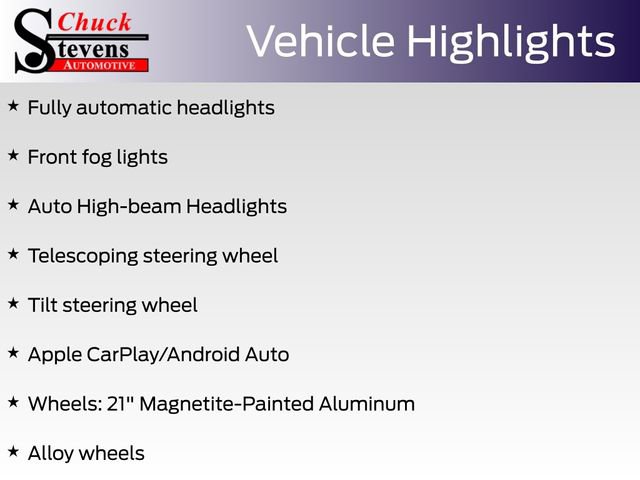 Chuck
Stevens
AUTOMOTIVE

Vehicle Highlights

★ Fully automatic headlights

★ Front fog lights

★ Auto High-beam Headlights

★ Telescoping steering wheel

★ Tilt steering wheel

★ Apple CarPlay/Android Auto

★ Wheels: 21" Magnetite-Painted Aluminum

★ Alloy wheels